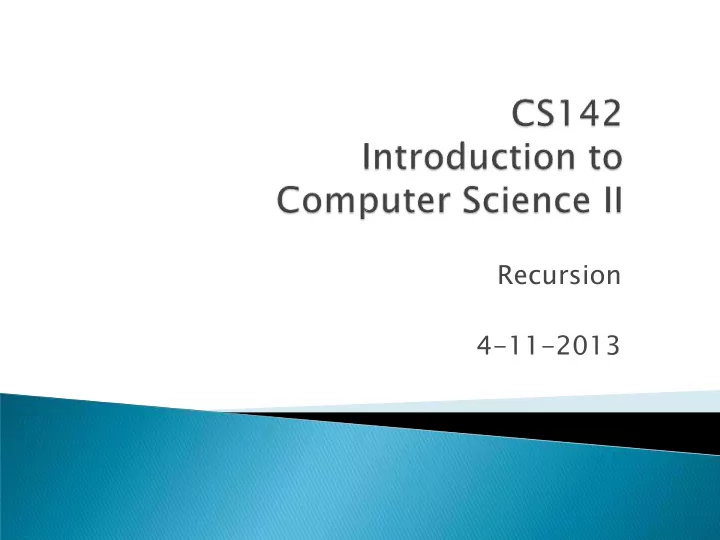 CS142
Introduction to
Computer Science II

Recursion

4-11-2013